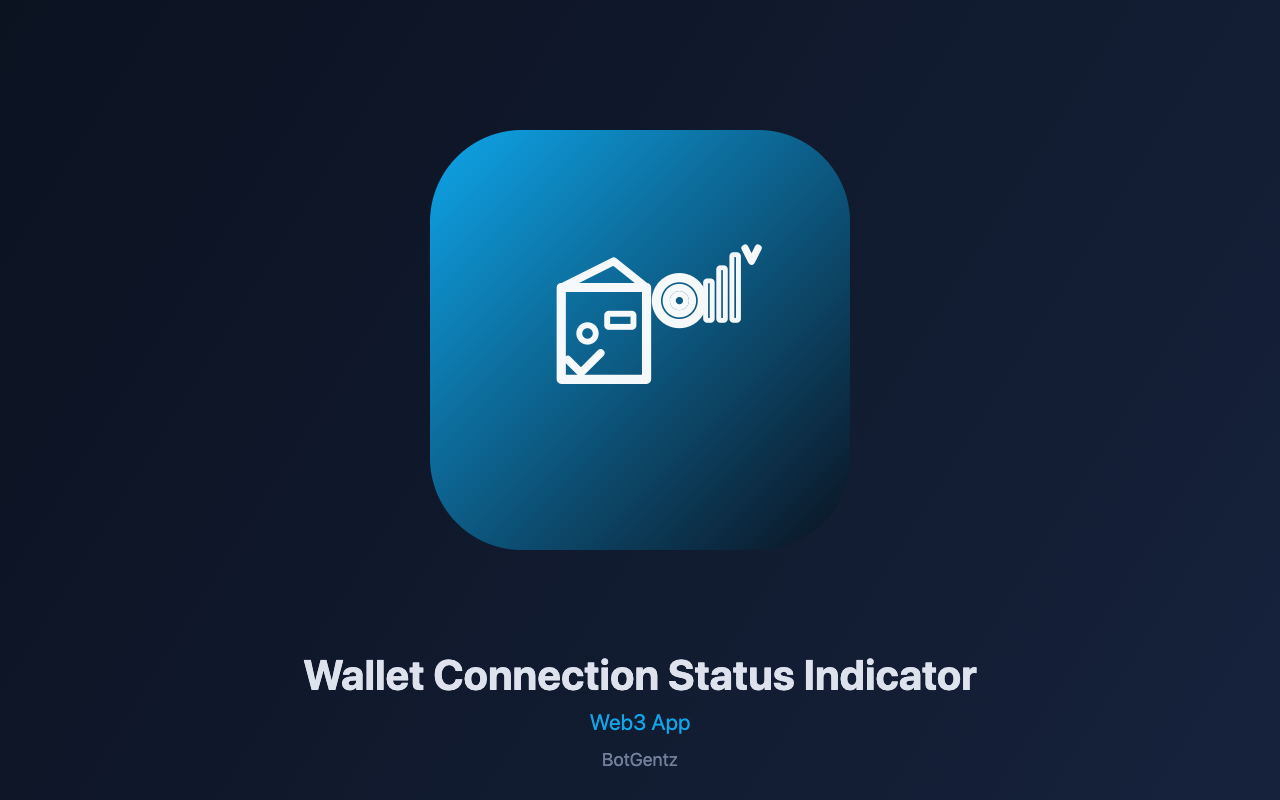 Wallet Connection Status Indicator

Web3 App

BotGentz